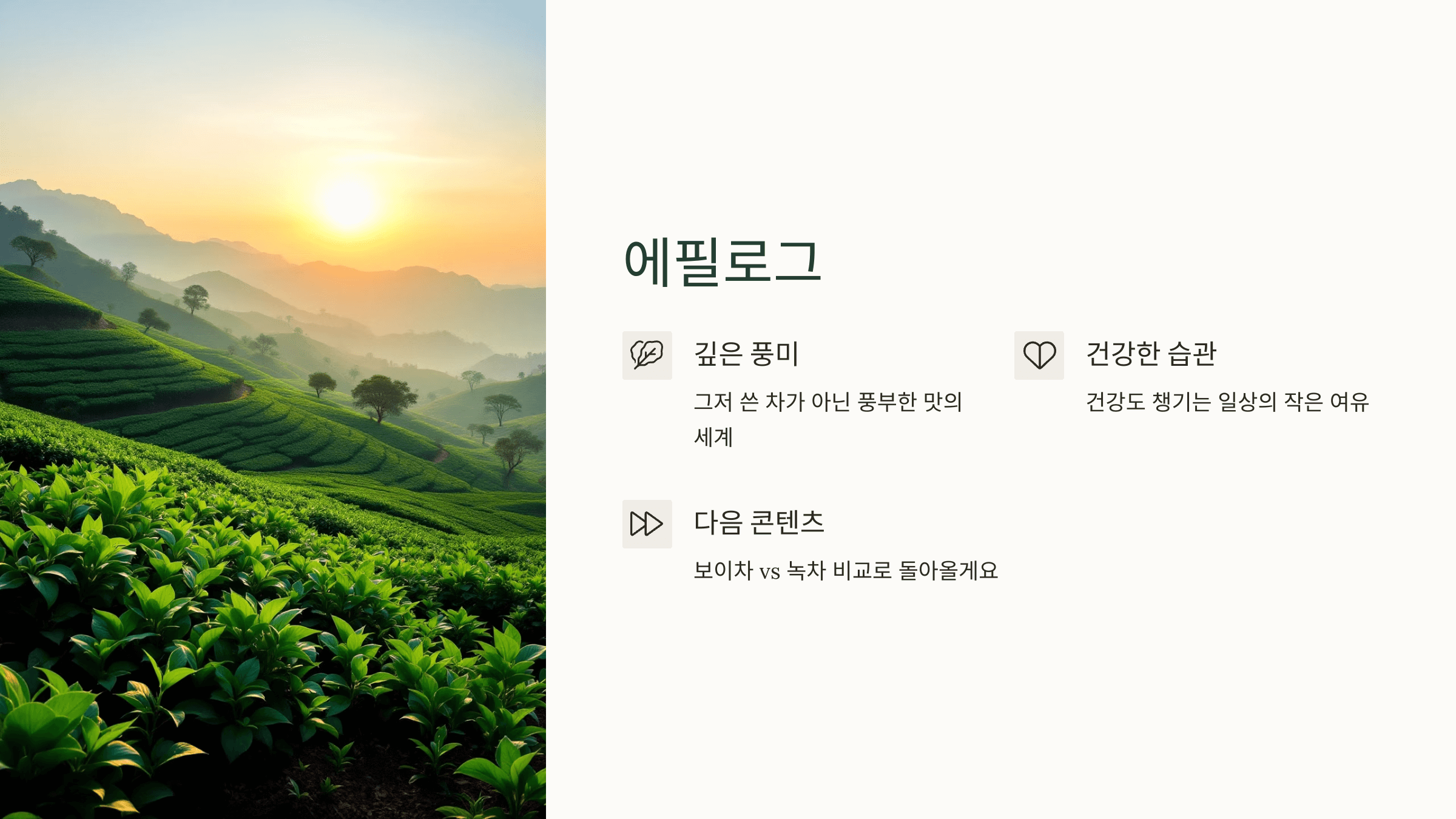 에필로그

깊은 풍미

그저 쓴 차가 아닌 풍부한 맛의 세계

건강한 습관

건강도 챙기는 일상의 작은 여유

다음 콘텐츠

보이차 vs 녹차 비교로 돌아올게요